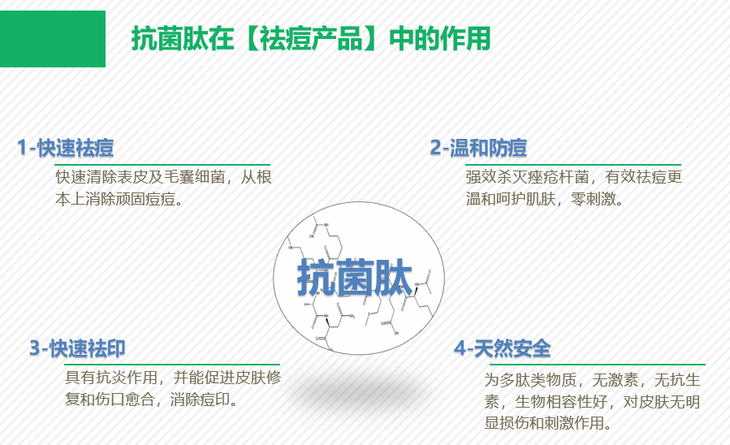 抗菌肽在【祛痘产品】中的作用

1-快速祛痘

快速清除表皮及毛囊细菌，从根本上消除顽固痘痘。

2-温和防痘

强效杀灭痤疮杆菌，有效祛痘更温和呵护肌肤，零刺激。

抗菌肽

3-快速祛印

具有抗炎作用，并能促进皮肤修复和伤口愈合，消除痘印。

4-天然安全

为多肽类物质，无激素，无抗生素，生物相容性好，对皮肤无明显损伤和刺激作用。